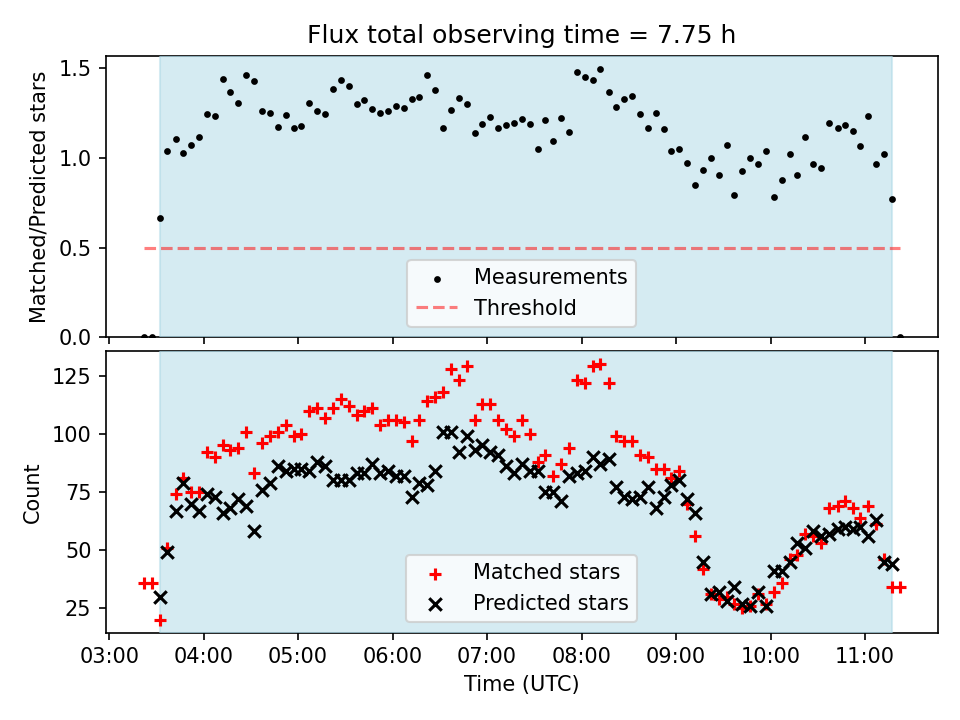 Flux total observing time = 7.75 h

Matched/Predicted stars

1.5
1.0
0.5
0.0

Measurements
Threshold

Count

125
100
75
50
25

Matched stars
Predicted stars

03:00 04:00 05:00 06:00 07:00 08:00 09:00 10:00 11:00

Time (UTC)